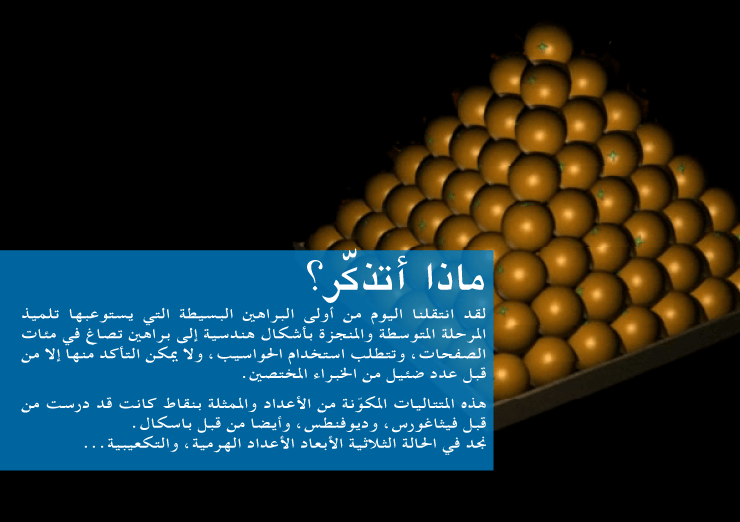 ماذا أتذكّر؟

لقد انتقلنا اليوم من أولى البراهين البسيطة التي يستوعبها تلميذ المرحلة المتوسطة والمنجزة بأشكال هندسية إلى براهين تصاغ في مئات الصفحات، وتتطلب استخدام الحواسيب، ولا يمكن التأكد منها إلا من قبل عدد ضئيل من الخبراء المختصين.

هذه المتتاليات المكوّنة من الأعداد والممثلة بنقاط كانت قد درست من قبل فيثاغورس، وديوفنطس، وأيضا من قبل باسكال.
نجد في الحالة الثلاثية الأبعاد الأعداد الهرمية، والتكعيبية...